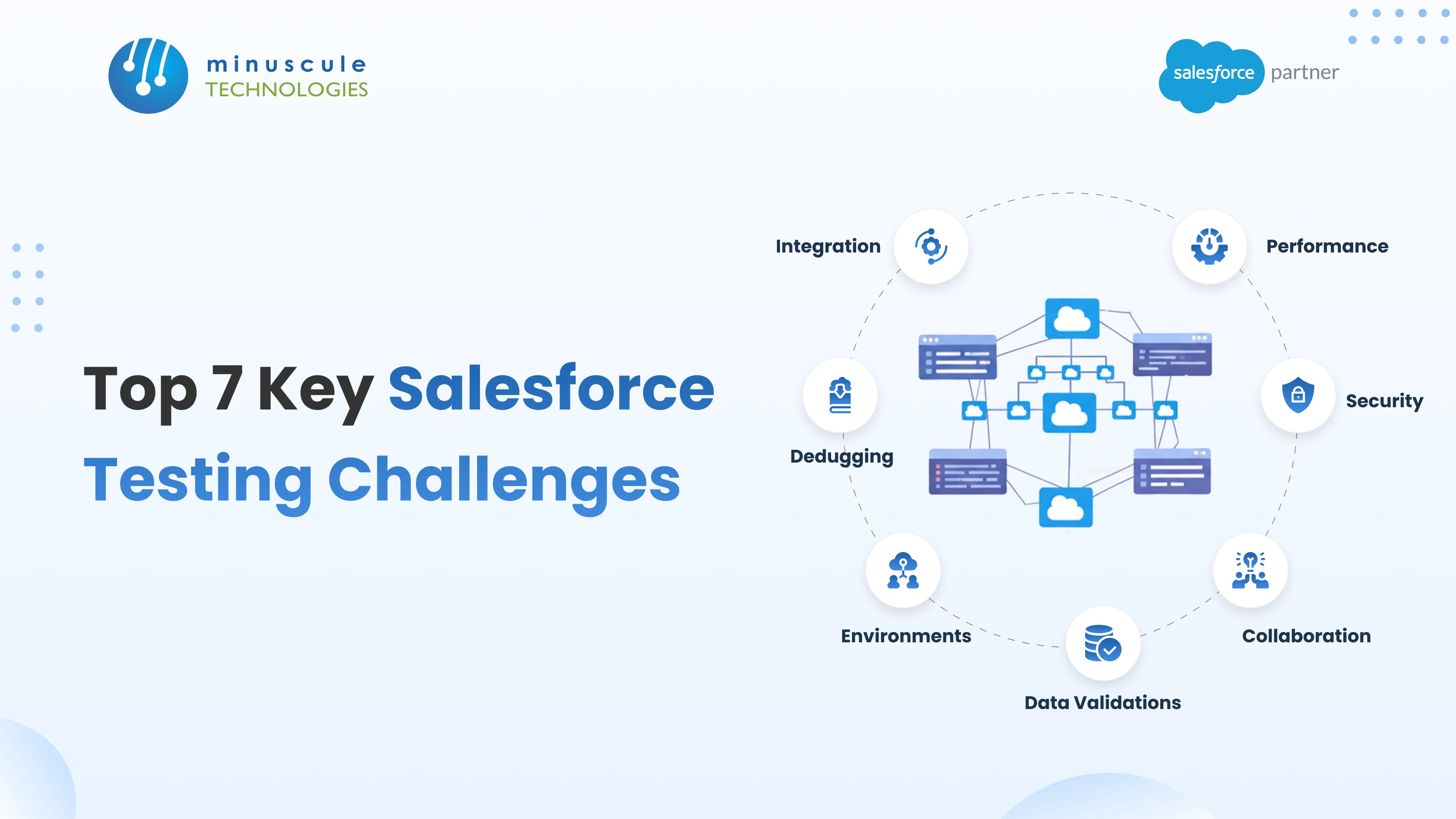 minuscule
TECHNOLOGIES

salesforce partner

Top 7 Key Salesforce Testing Challenges

Integration

Performance

Dedugging

Security

Environments

Collaboration

Data Validations